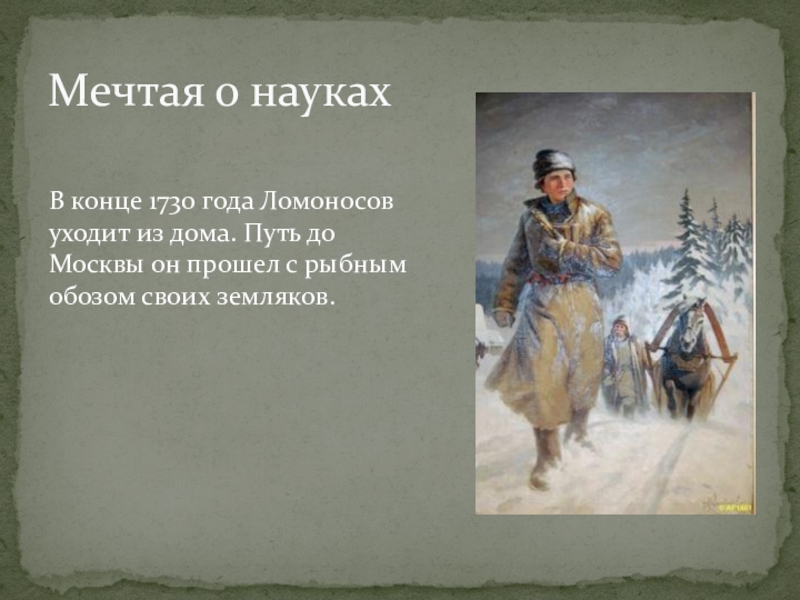 Мечтая о науках

В конце 1730 года Ломоносов уходит из дома. Путь до Москвы он прошел с рыбным обозом своих земляков.